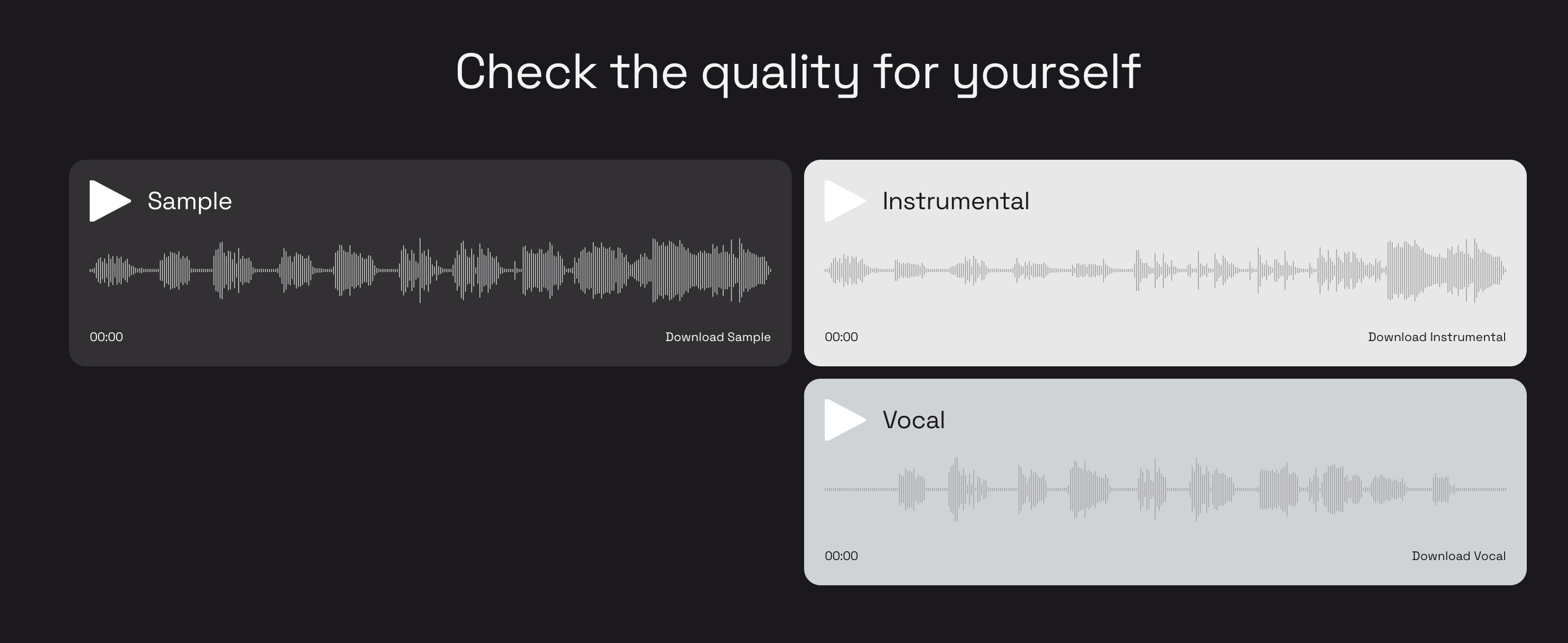 Check the quality for yourself

Sample

00:00

Download Sample

Instrumental

00:00

Download Instrumental

Vocal

00:00

Download Vocal